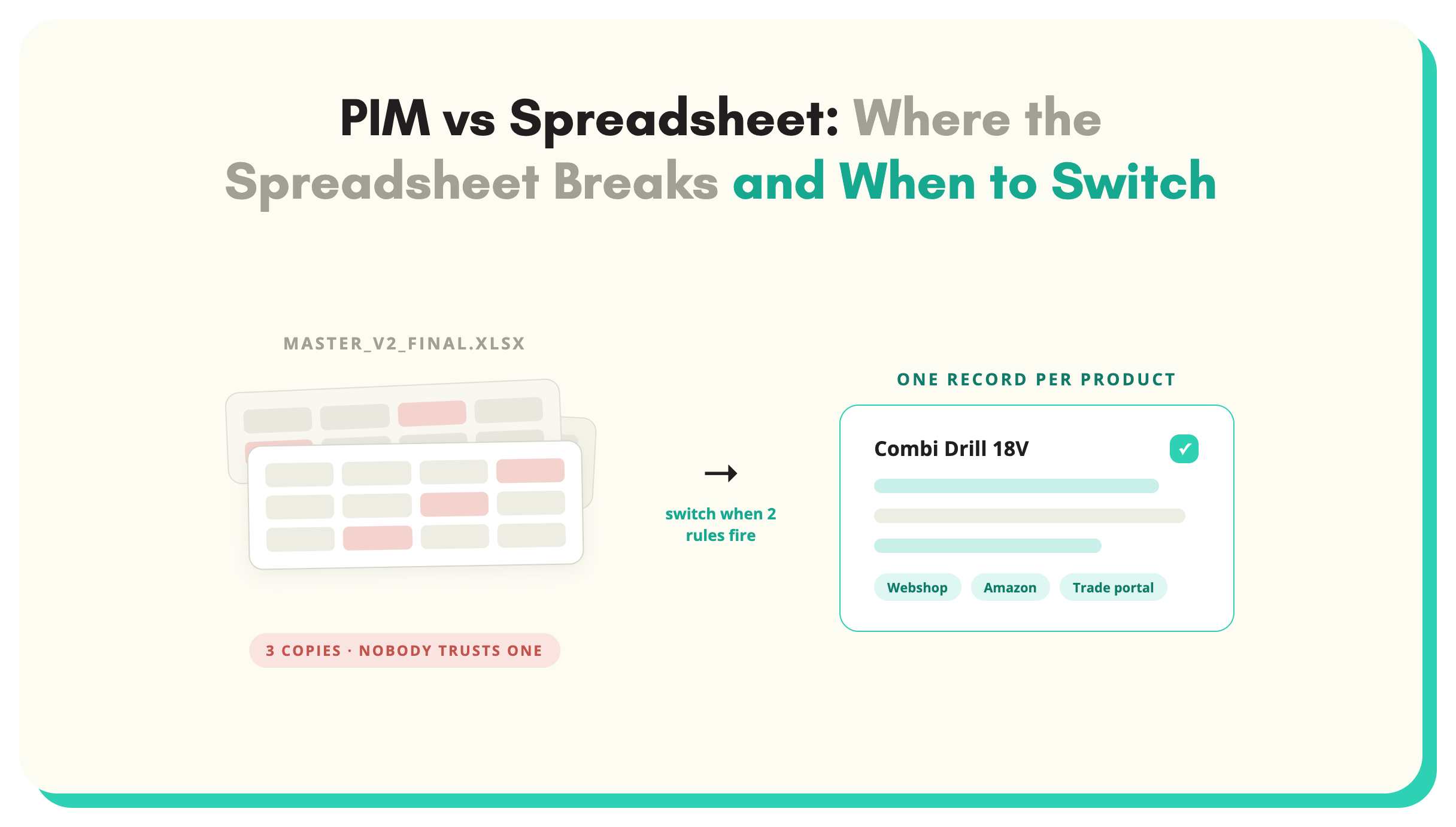 PIM vs Spreadsheet: Where the Spreadsheet Breaks and When to Switch

MASTER_V2_FINAL.XLSX

3 COPIES · NOBODY TRUSTS ONE

→

switch when 2 rules fire

ONE RECORD PER PRODUCT

Combi Drill 18V

✓

Webshop

Amazon

Trade portal